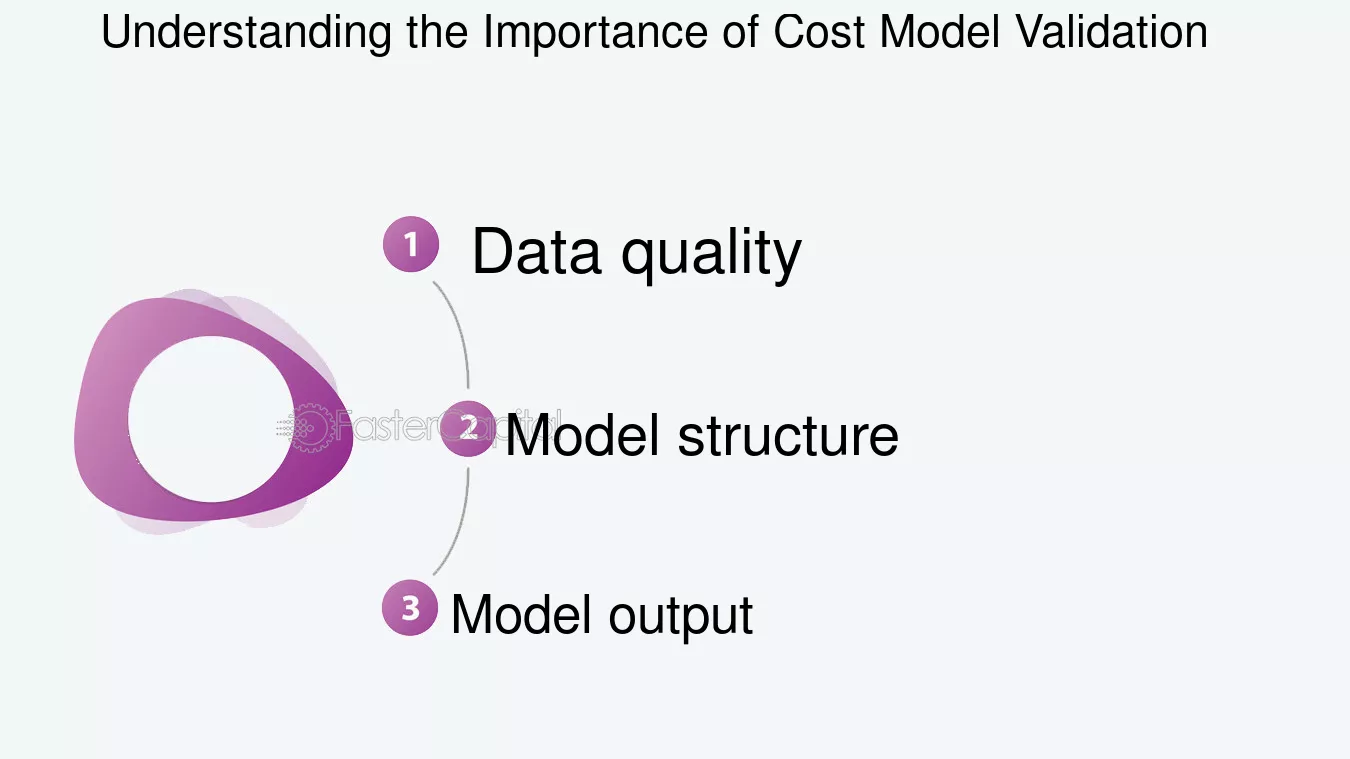 Understanding the Importance of Cost Model Validation

1 Data quality

FasterCapital

2 Model structure

3 Model output